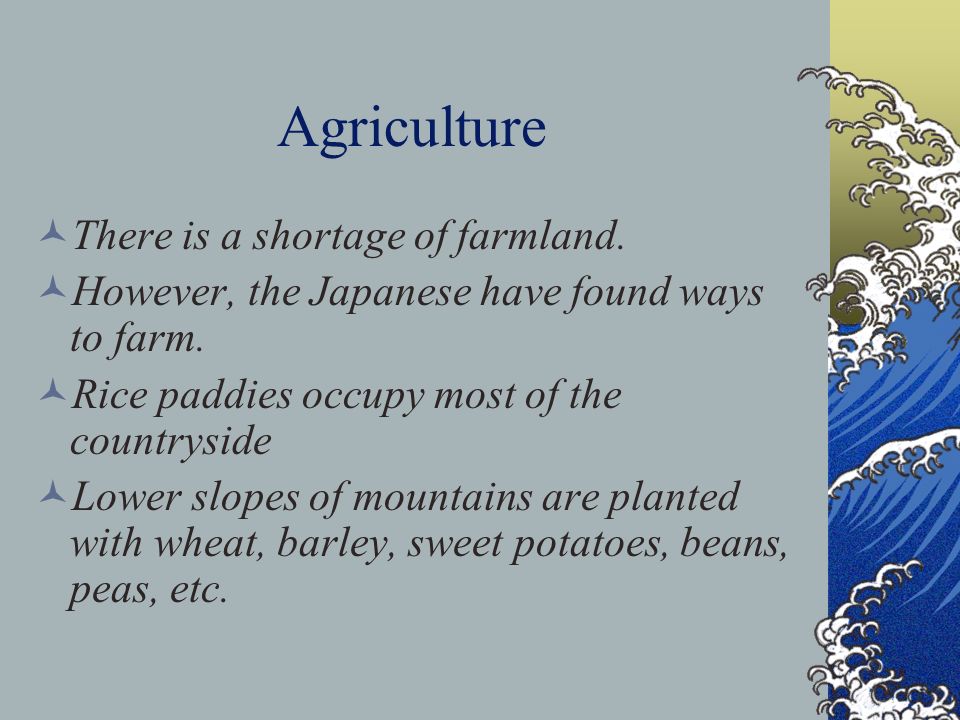 Agriculture

There is a shortage of farmland.

However, the Japanese have found ways to farm.

Rice paddies occupy most of the countryside

Lower slopes of mountains are planted with wheat, barley, sweet potatoes, beans, peas, etc.